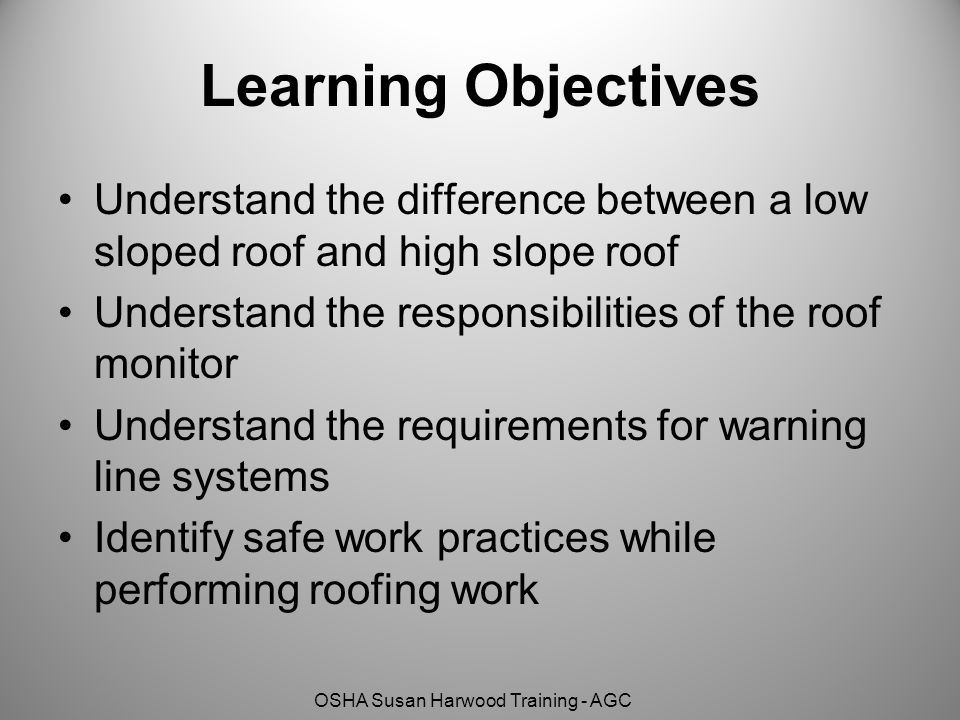 Learning Objectives

• Understand the difference between a low sloped roof and high slope roof
• Understand the responsibilities of the roof monitor
• Understand the requirements for warning line systems
• Identify safe work practices while performing roofing work

OSHA Susan Harwood Training - AGC